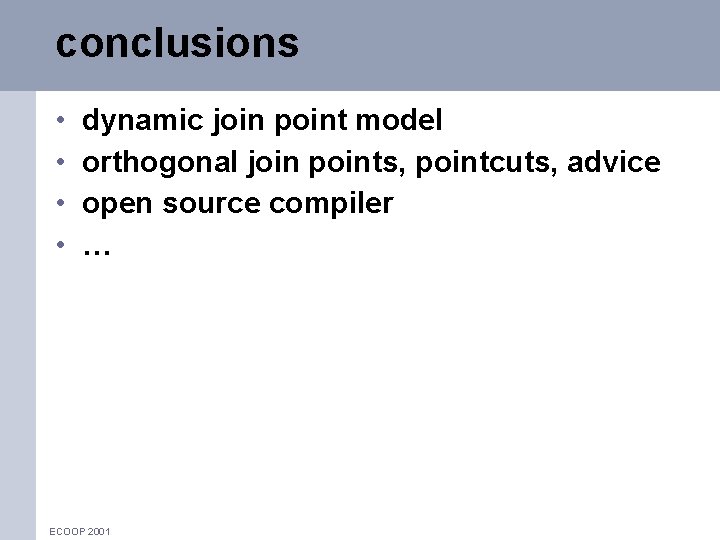 conclusions

• dynamic join point model
• orthogonal join points, pointcuts, advice
• open source compiler
• …

ECOOP 2001